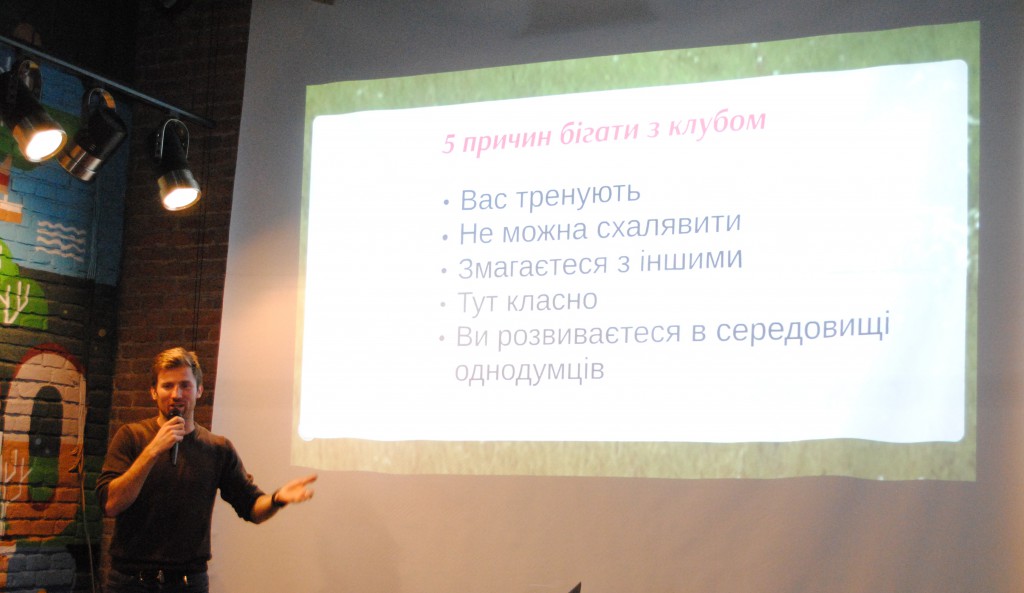 5 причин бігати з клубом

• Вас тренують
• Не можна схалявити
• Змагаєтеся з іншими
• Тут класно
• Ви розвиваєтеся в середовищі однодумців